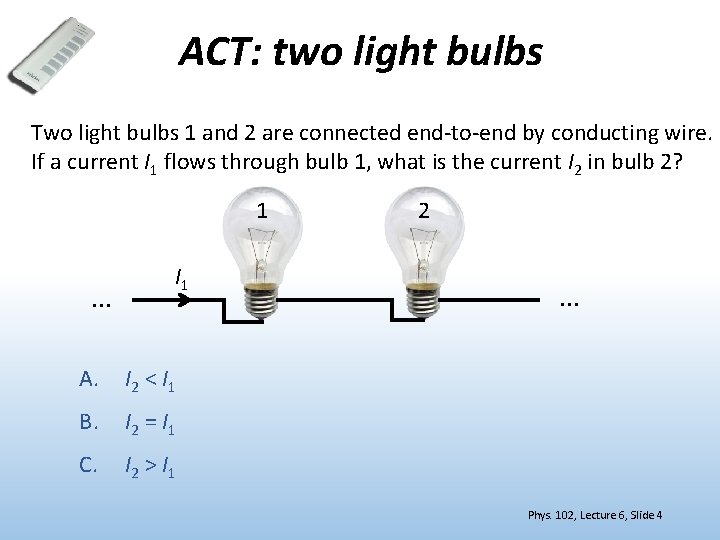 ACT: two light bulbs

Two light bulbs 1 and 2 are connected end-to-end by conducting wire. If a current $I_1$ flows through bulb 1, what is the current $I_2$ in bulb 2?

1

2

$I_1$

...

...

A. $I_2 < I_1$

B. $I_2 = I_1$

C. $I_2 > I_1$

Phys. 102, Lecture 6, Slide 4